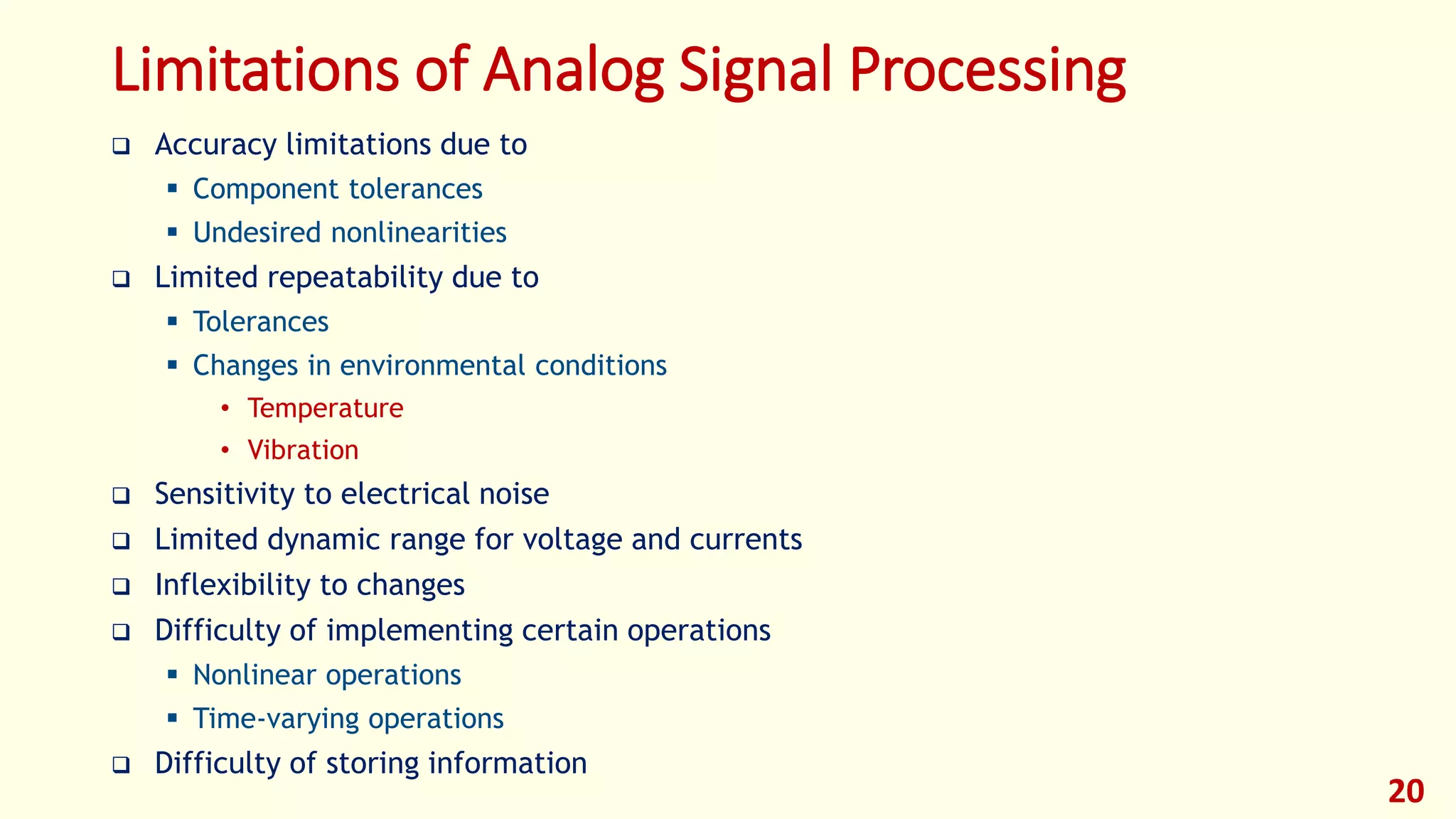 Limitations of Analog Signal Processing

❑ Accuracy limitations due to
▪ Component tolerances
▪ Undesired nonlinearities
❑ Limited repeatability due to
▪ Tolerances
▪ Changes in environmental conditions
• Temperature
• Vibration
❑ Sensitivity to electrical noise
❑ Limited dynamic range for voltage and currents
❑ Inflexibility to changes
❑ Difficulty of implementing certain operations
▪ Nonlinear operations
▪ Time-varying operations
❑ Difficulty of storing information

20